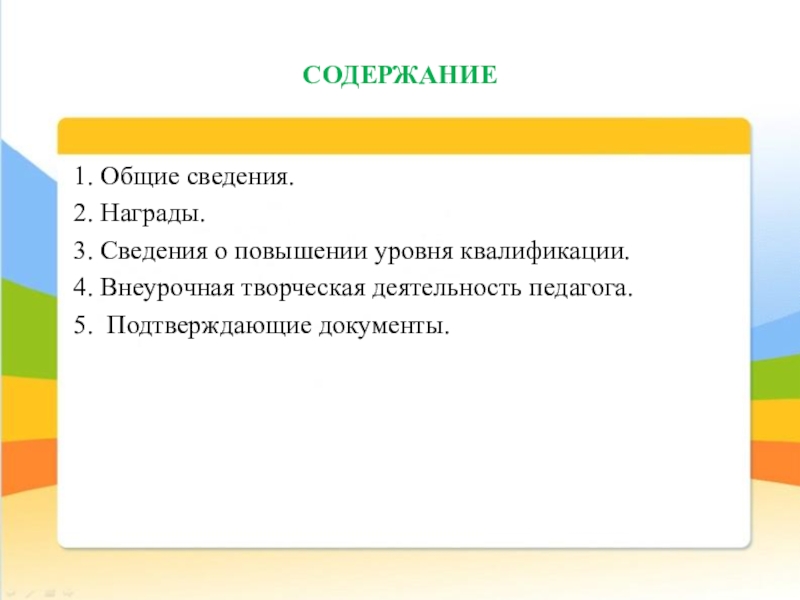 СОДЕРЖАНИЕ

1. Общие сведения.
2. Награды.
3. Сведения о повышении уровня квалификации.
4. Внеурочная творческая деятельность педагога.
5. Подтверждающие документы.